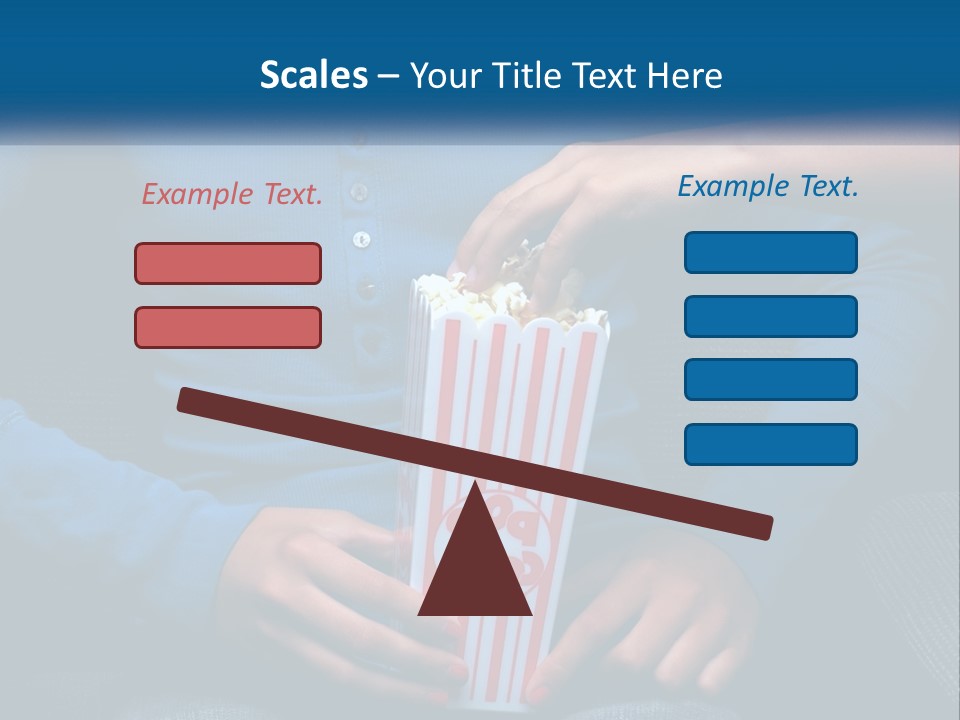 Scales – Your Title Text Here

Example Text.

Example Text.